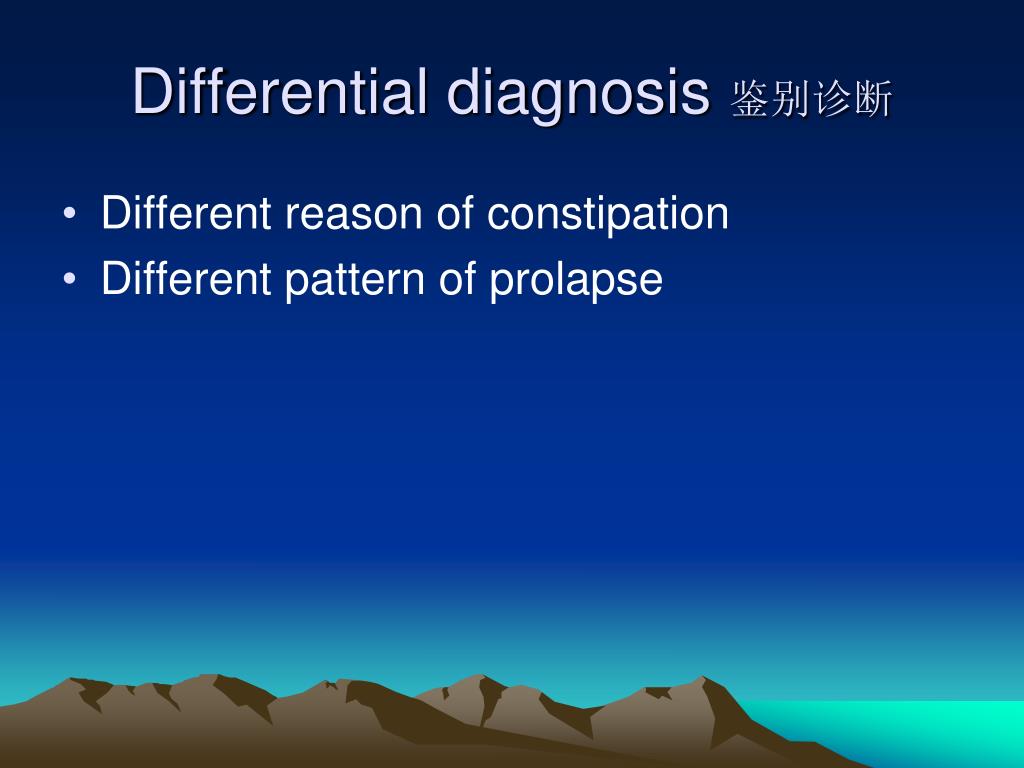 Differential diagnosis 鉴别诊断

• Different reason of constipation
• Different pattern of prolapse